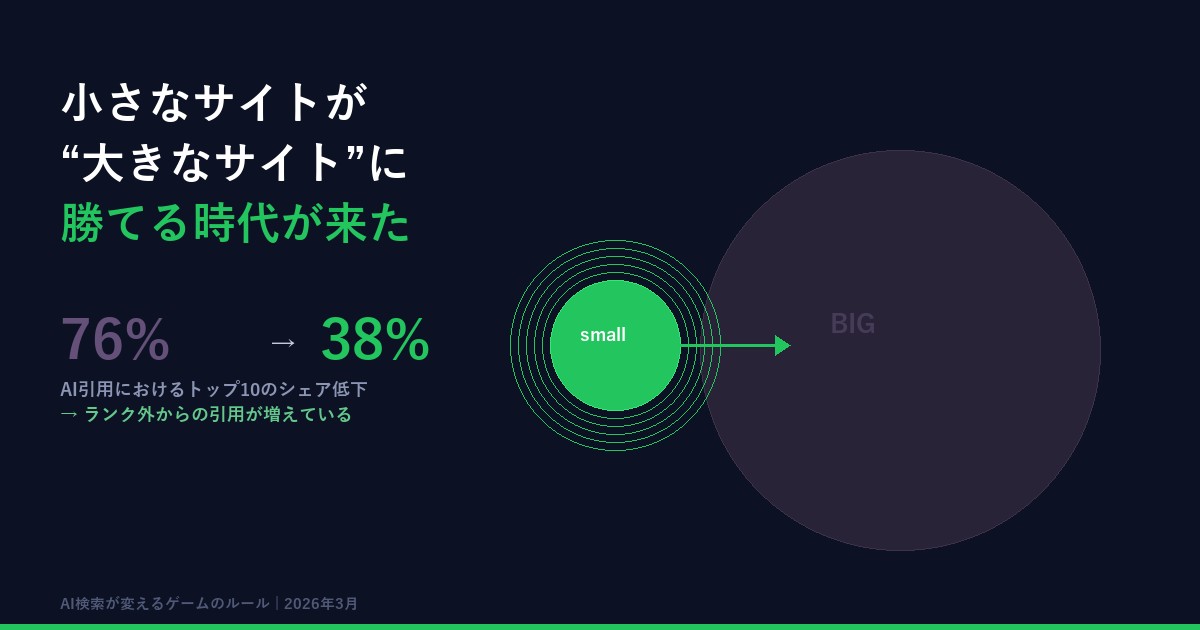 小さなサイトが
“大きなサイト”に
勝てる時代が来た

76% → 38%

AI引用におけるトップ10のシェア低下
→ ランク外からの引用が増えている

small

BIG

AI検索が変えるゲームのルール｜2026年3月